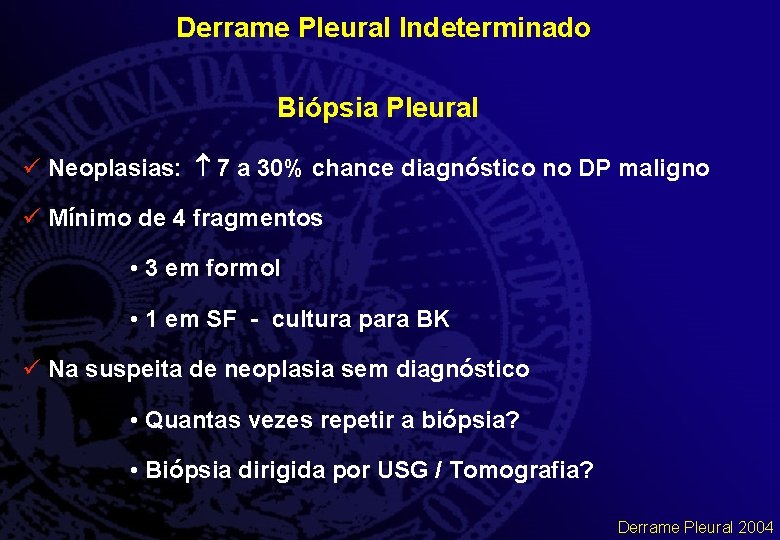 Derrame Pleural Indeterminado

Biópsia Pleural

✓ Neoplasias: ↑ 7 a 30% chance diagnóstico no DP maligno

✓ Mínimo de 4 fragmentos

• 3 em formol

• 1 em SF - cultura para BK

✓ Na suspeita de neoplasia sem diagnóstico

• Quantas vezes repetir a biópsia?

• Biópsia dirigida por USG / Tomografia?

Derrame Pleural 2004